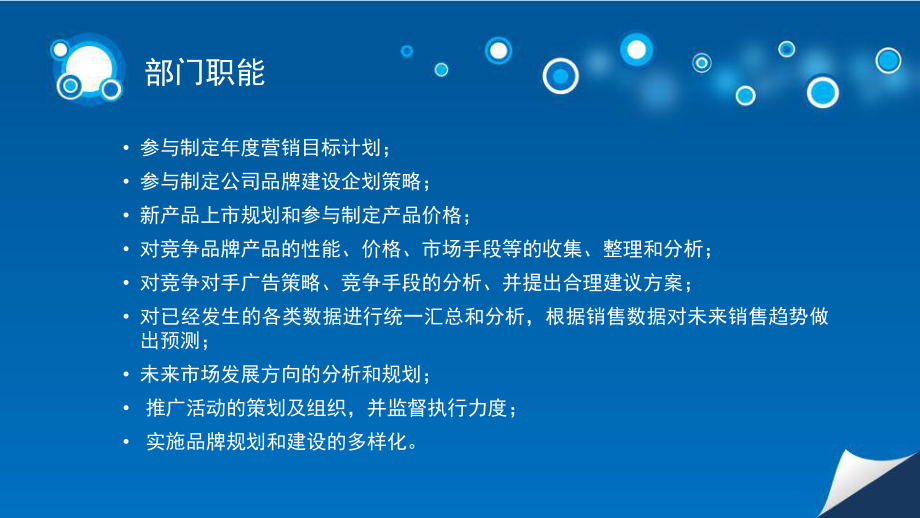 部门职能

• 参与制定年度营销目标计划；
• 参与制定公司品牌建设企划策略；
• 新产品上市规划和参与制定产品价格；
• 对竞争品牌产品的性能、价格、市场手段等的收集、整理和分析；
• 对竞争对手广告策略、竞争手段的分析、并提出合理建议方案；
• 对已经发生的各类数据进行统一汇总和分析，根据销售数据对未来销售趋势做出预测；
• 未来市场发展方向的分析和规划；
• 推广活动的策划及组织，并监督执行力度；
• 实施品牌规划和建设的多样化。